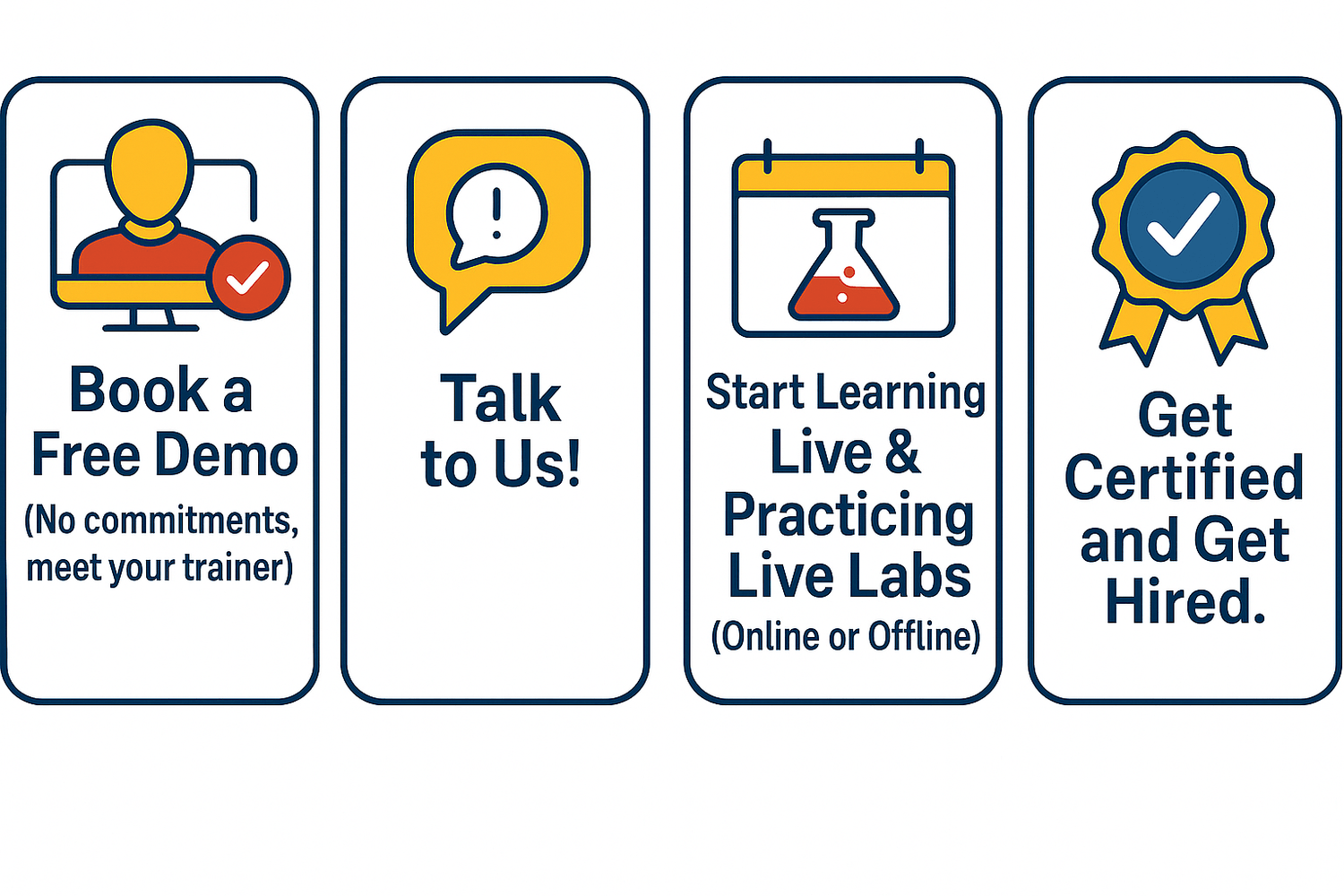 Book a Free Demo
(No commitments, meet your trainer)

Talk to Us!

Start Learning Live & Practicing Live Labs
(Online or Offline)

Get Certified and Get Hired.